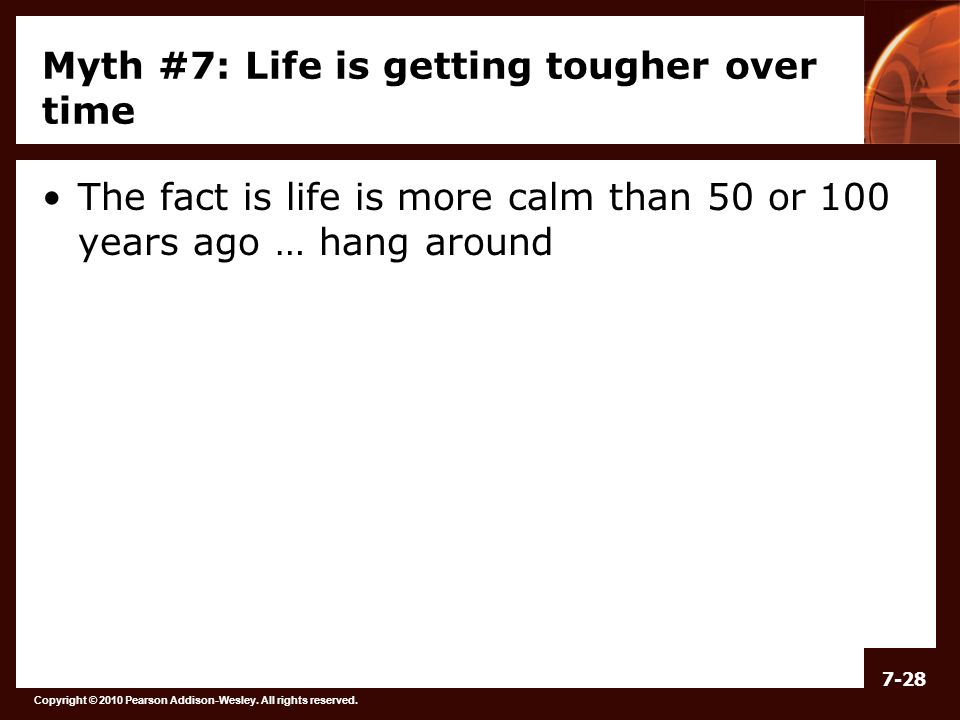 Myth #7: Life is getting tougher over time

• The fact is life is more calm than 50 or 100 years ago … hang around

7-28

Copyright © 2010 Pearson Addison-Wesley. All rights reserved.